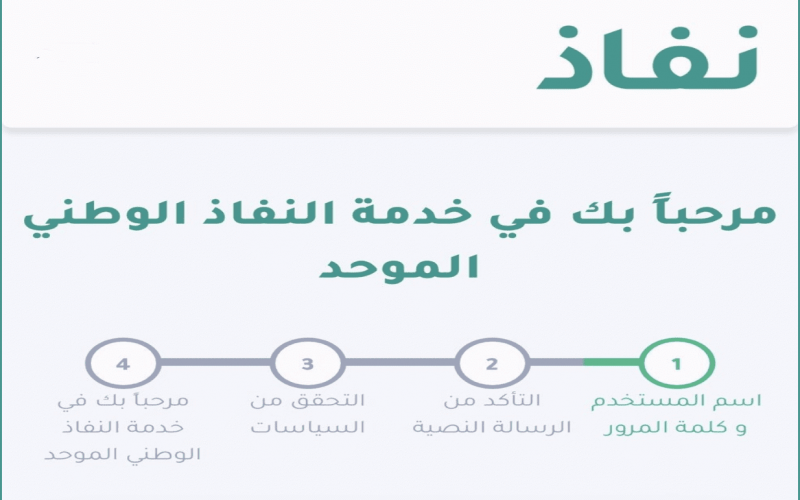 نفاذ

مرحباً بك في خدمة النفاذ الوطني الموحد

1
اسم المستخدم و كلمة المرور

2
التأكد من الرسالة النصية

3
التحقق من السياسات

4
مرحباً بك في خدمة النفاذ الوطني الموحد